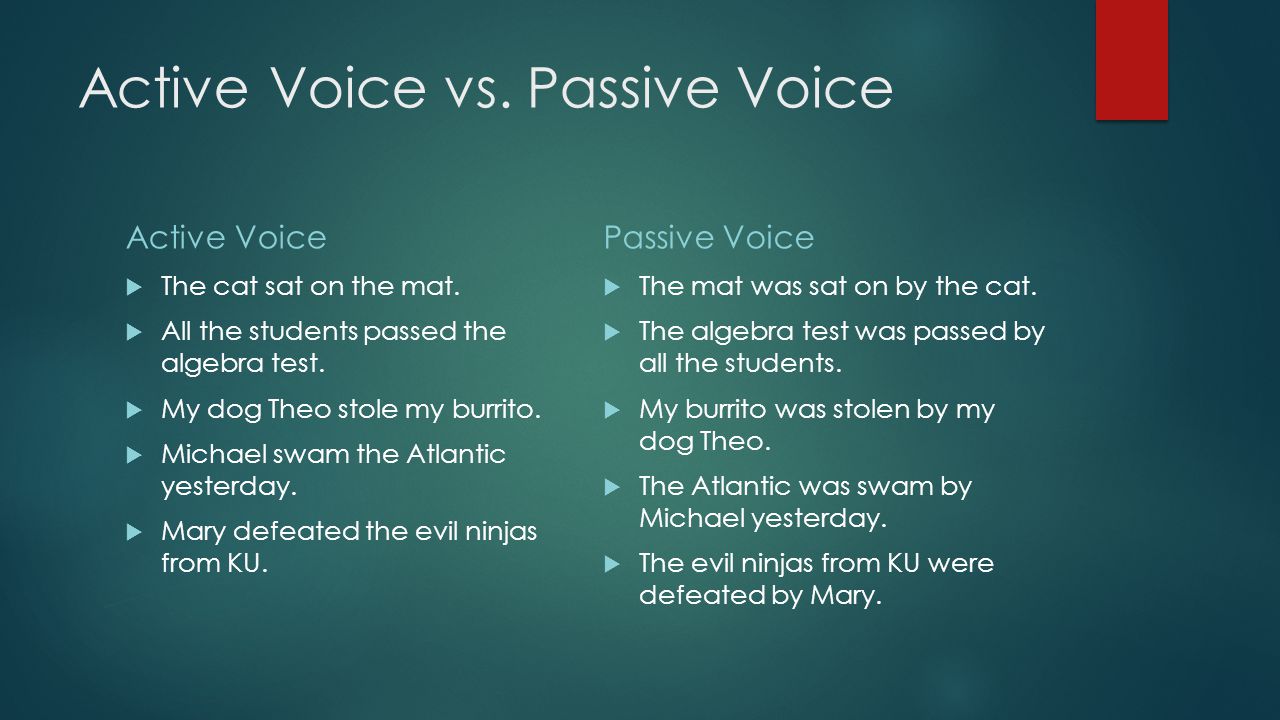 Active Voice vs. Passive Voice

Active Voice

- The cat sat on the mat.
- All the students passed the algebra test.
- My dog Theo stole my burrito.
- Michael swam the Atlantic yesterday.
- Mary defeated the evil ninjas from KU.

Passive Voice

- The mat was sat on by the cat.
- The algebra test was passed by all the students.
- My burrito was stolen by my dog Theo.
- The Atlantic was swam by Michael yesterday.
- The evil ninjas from KU were defeated by Mary.